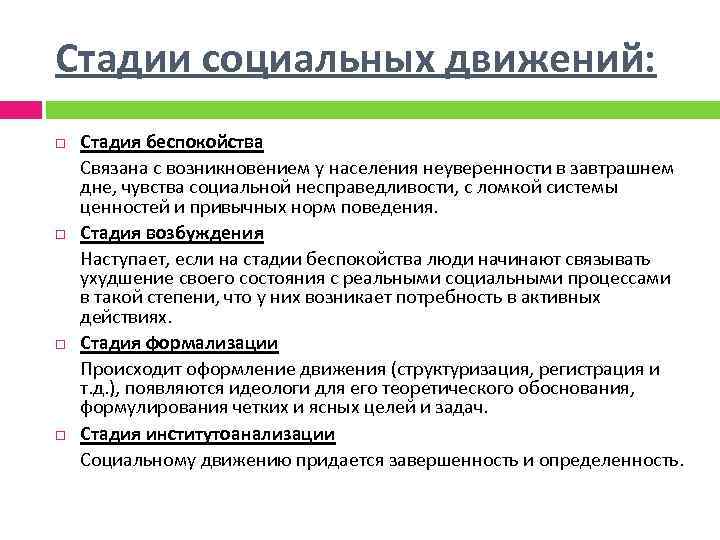 Стадии социальных движений:

Стадия беспокойства

Связана с возникновением у населения неуверенности в завтрашнем дне, чувства социальной несправедливости, с ломкой системы ценностей и привычных норм поведения.

Стадия возбуждения

Наступает, если на стадии беспокойства люди начинают связывать ухудшение своего состояния с реальными социальными процессами в такой степени, что у них возникает потребность в активных действиях.

Стадия формализации

Происходит оформление движения (структуризация, регистрация и т.д.), появляются идеологи для его теоретического обоснования, формулирования четких и ясных целей и задач.

Стадия институтоанализации

Социальному движению придается завершенность и определенность.